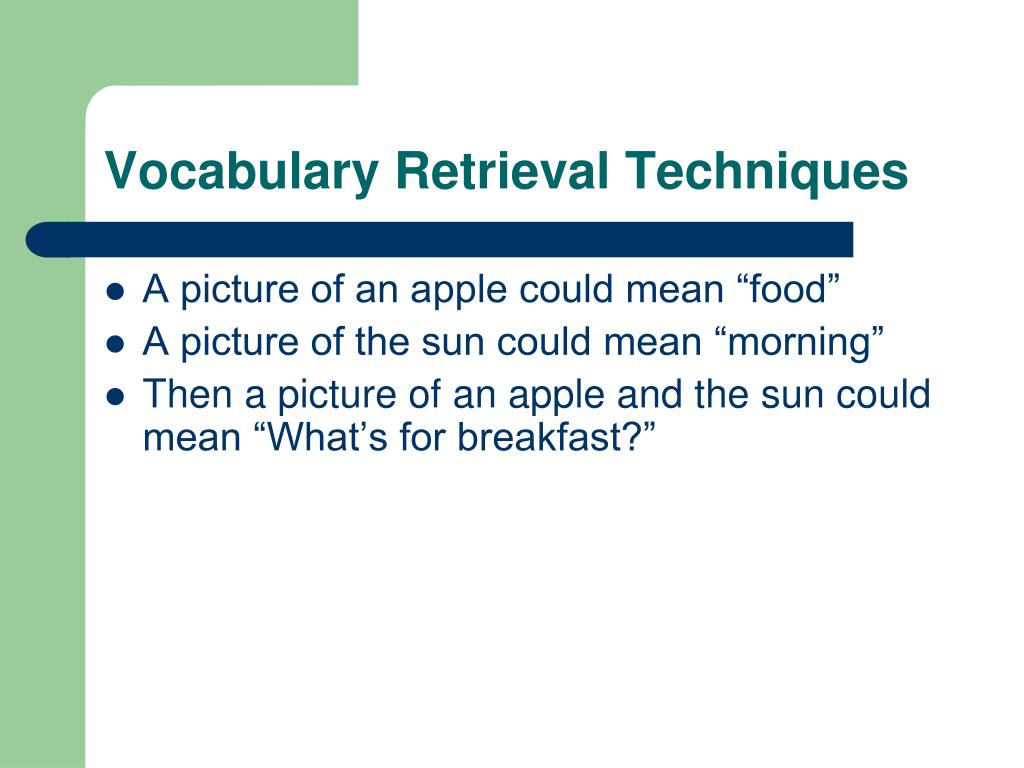 Vocabulary Retrieval Techniques

- A picture of an apple could mean “food”
- A picture of the sun could mean “morning”
- Then a picture of an apple and the sun could mean “What’s for breakfast?”